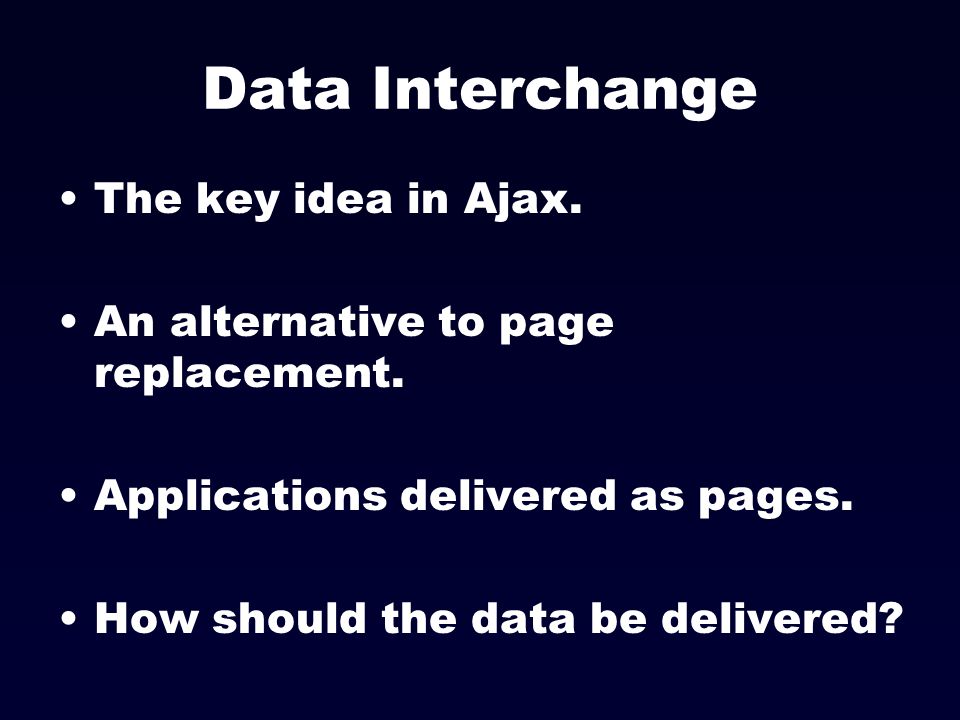 Data Interchange

• The key idea in Ajax.

• An alternative to page replacement.

• Applications delivered as pages.

• How should the data be delivered?